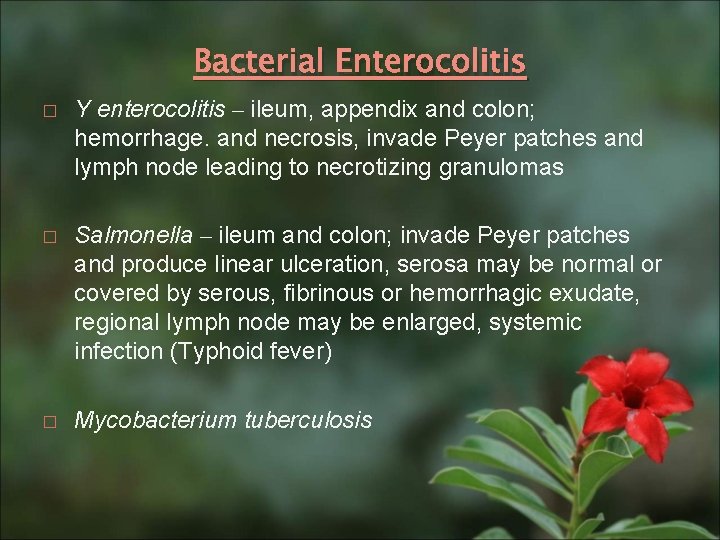 Bacterial Enterocolitis

□ Y enterocolitis – ileum, appendix and colon; hemorrhage. and necrosis, invade Peyer patches and lymph node leading to necrotizing granulomas

□ Salmonella – ileum and colon; invade Peyer patches and produce linear ulceration, serosa may be normal or covered by serous, fibrinous or hemorrhagic exudate, regional lymph node may be enlarged, systemic infection (Typhoid fever)

□ Mycobacterium tuberculosis